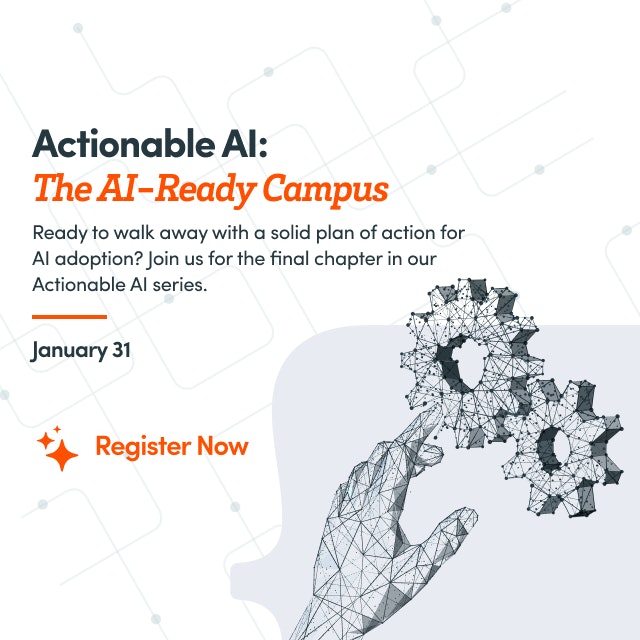 Actionable AI:
The AI-Ready Campus

Ready to walk away with a solid plan of action for AI adoption? Join us for the final chapter in our Actionable AI series.

January 31

Register Now